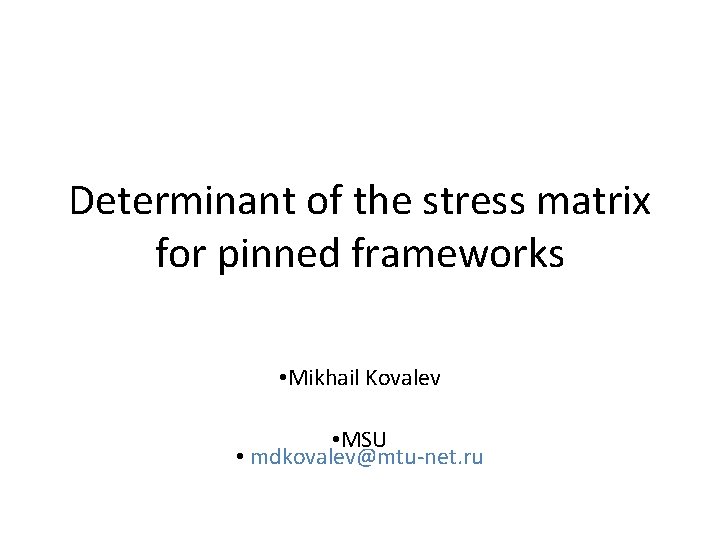 Determinant of the stress matrix for pinned frameworks

•Mikhail Kovalev

•MSU

• mdkovalev@mtu-net.ru